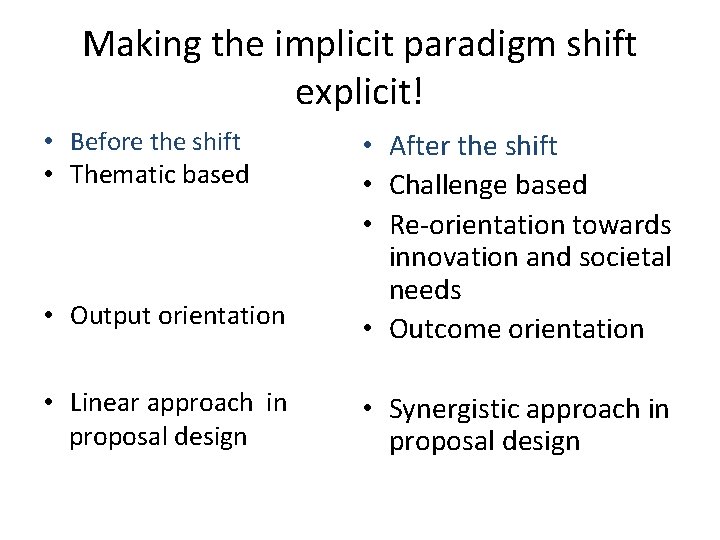 Making the implicit paradigm shift explicit!

• Before the shift
• Thematic based

• Output orientation

• Linear approach in proposal design

• After the shift
• Challenge based
• Re-orientation towards innovation and societal needs
• Outcome orientation

• Synergistic approach in proposal design